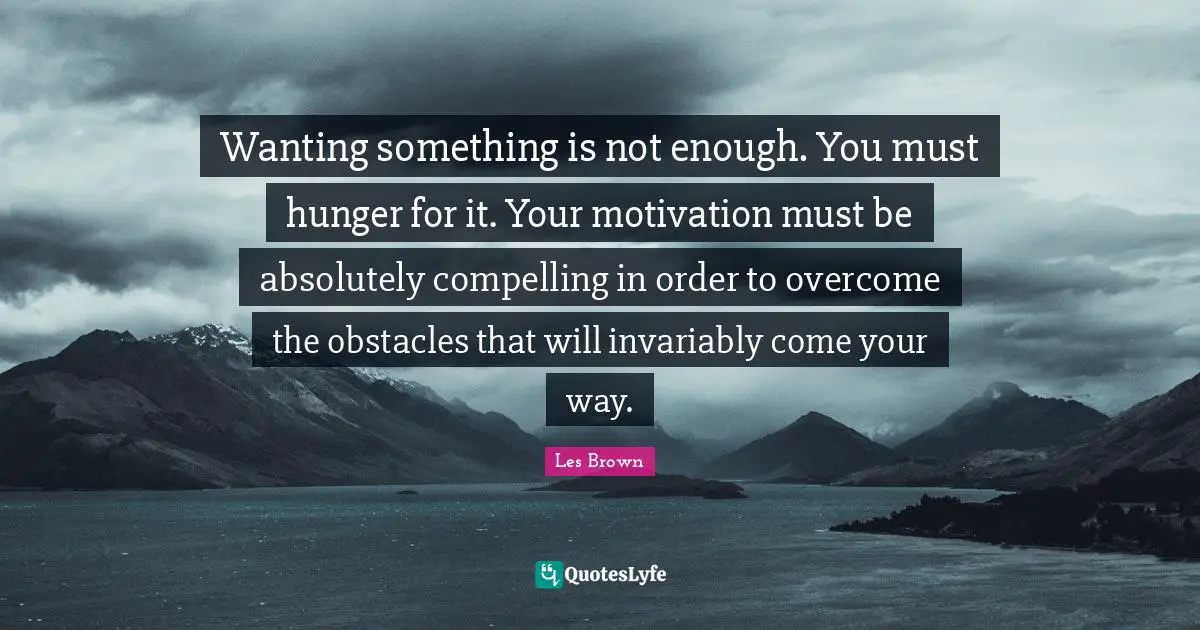 Wanting something is not enough. You must hunger for it. Your motivation must be absolutely compelling in order to overcome the obstacles that will invariably come your way.

Les Brown

QuotesLyfe